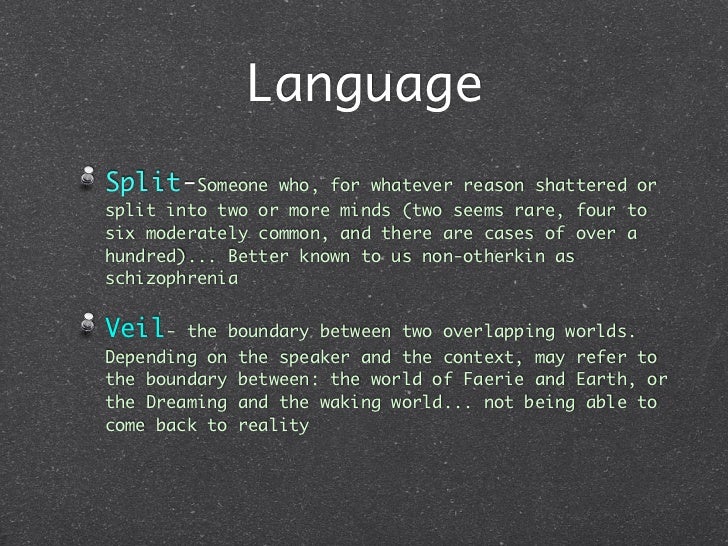 Language

Split-Someone who, for whatever reason shattered or split into two or more minds (two seems rare, four to six moderately common, and there are cases of over a hundred)... Better known to us non-otherkin as schizophrenia

Veil- the boundary between two overlapping worlds. Depending on the speaker and the context, may refer to the boundary between: the world of Faerie and Earth, or the Dreaming and the waking world... not being able to come back to reality